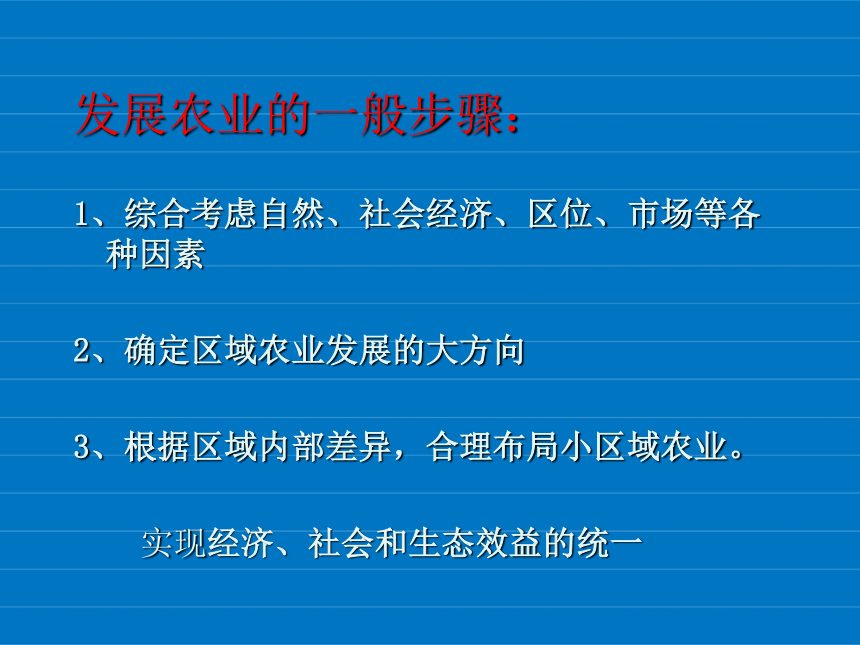 发展农业的一般步骤：

1、综合考虑自然、社会经济、区位、市场等各种因素

2、确定区域农业发展的大方向

3、根据区域内部差异，合理布局小区域农业。

实现经济、社会和生态效益的统一